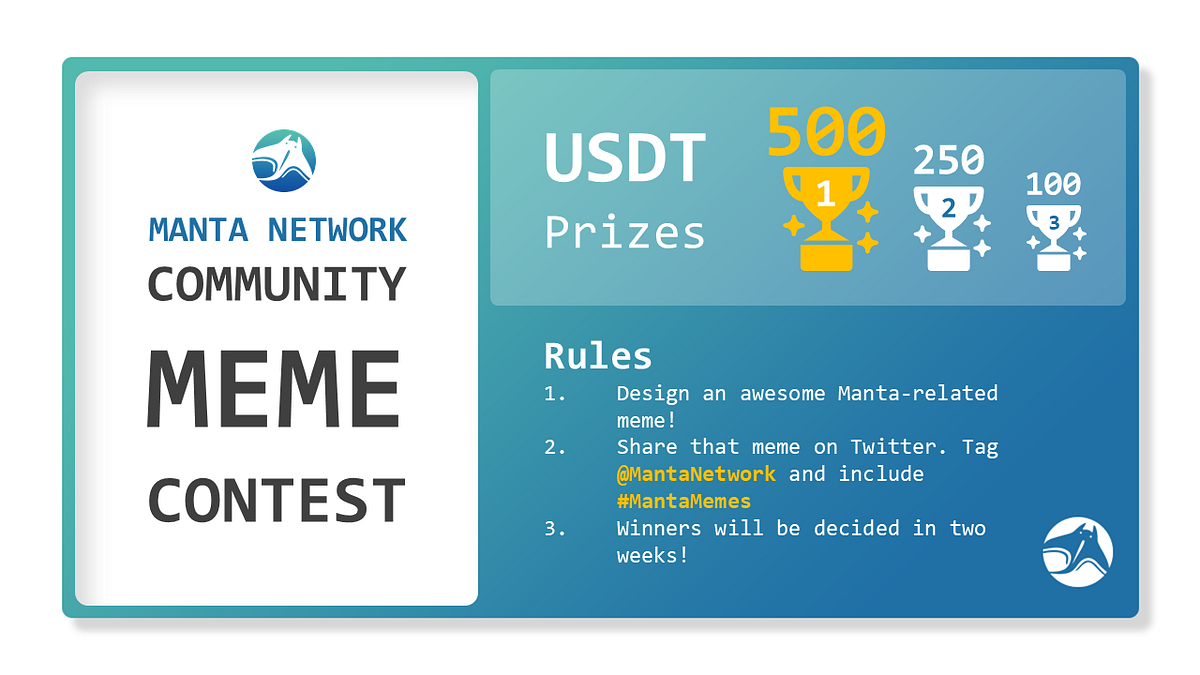 MANTA NETWORK
COMMUNITY
MEME
CONTEST

USDT
Prizes

500
1
250
2
100
3

Rules
1. Design an awesome Manta-related meme!
2. Share that meme on Twitter. Tag @MantaNetwork and include #MantaMemes
3. Winners will be decided in two weeks!